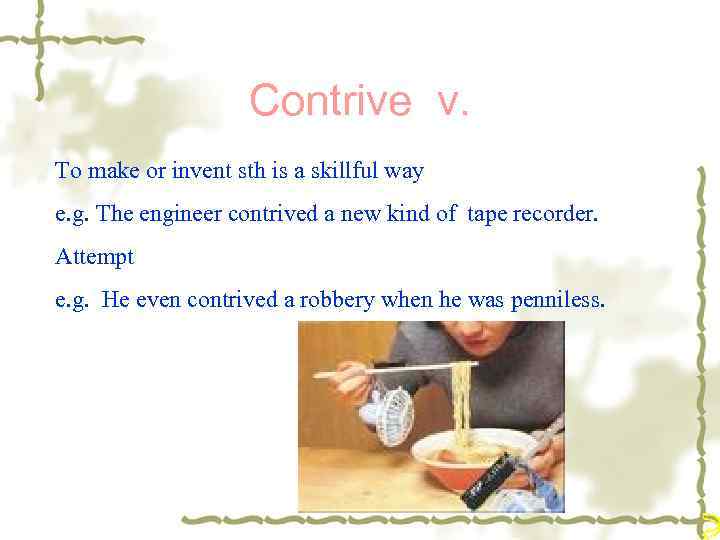 Contrive v.

To make or invent sth is a skillful way

e.g. The engineer contrived a new kind of tape recorder.

Attempt

e.g. He even contrived a robbery when he was penniless.